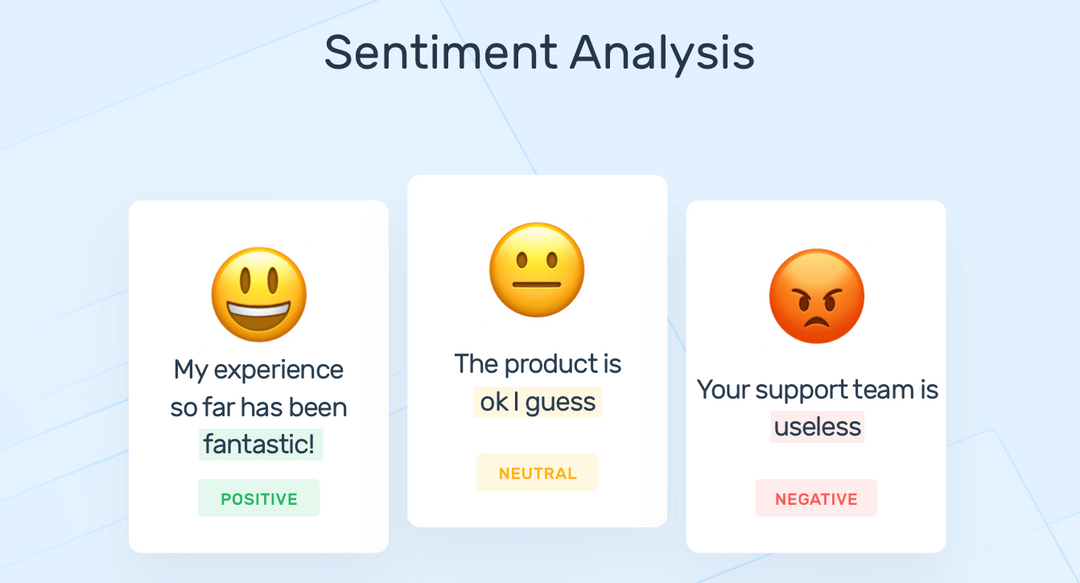 Sentiment Analysis

My experience so far has been fantastic!

POSITIVE

The product is ok I guess

NEUTRAL

Your support team is useless

NEGATIVE